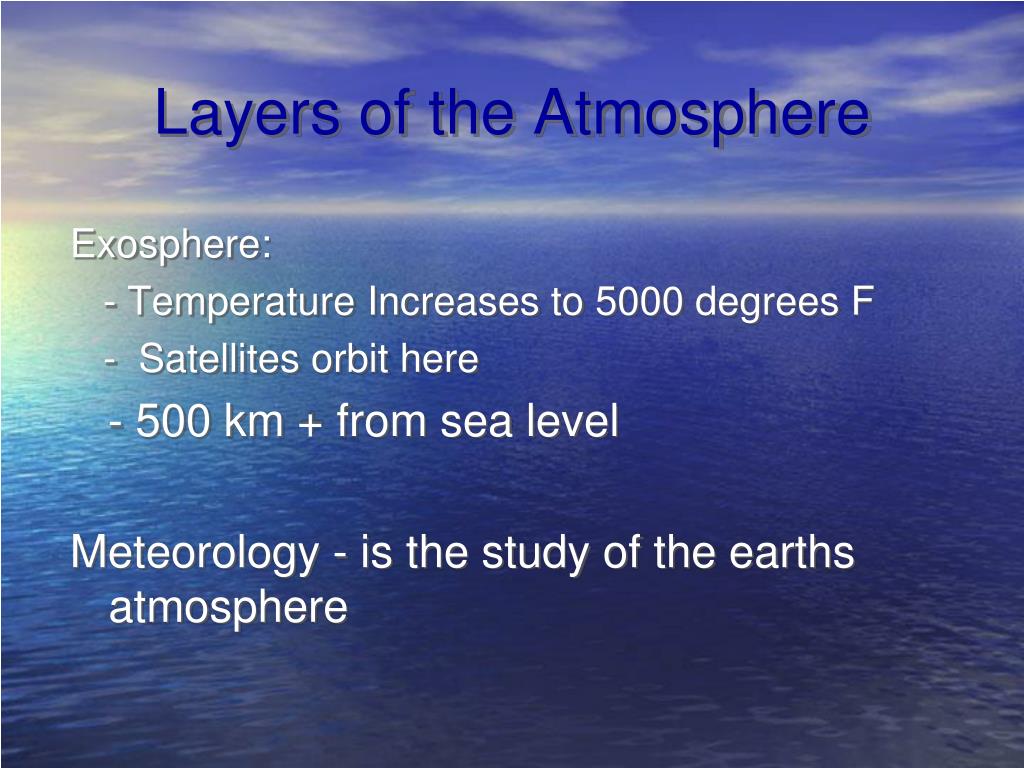 Layers of the Atmosphere

Exosphere:

- Temperature Increases to 5000 degrees F

- Satellites orbit here

- 500 km + from sea level

Meteorology - is the study of the earths atmosphere